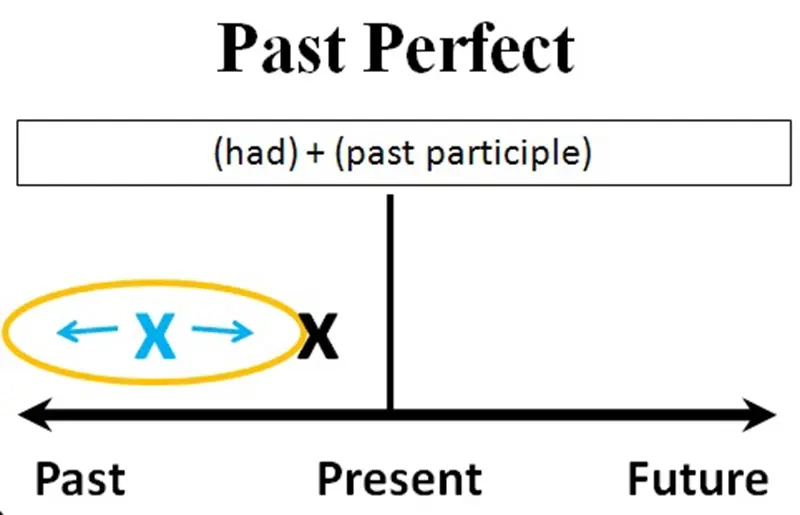 Past Perfect

(had) + (past participle)

X X

Past Present Future